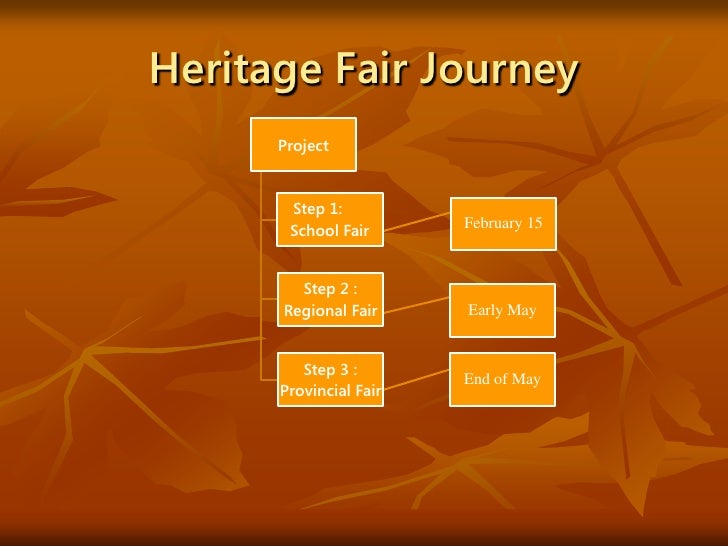 Heritage Fair Journey

Project

Step 1:
School Fair

February 15

Step 2 :
Regional Fair

Early May

Step 3 :
Provincial Fair

End of May